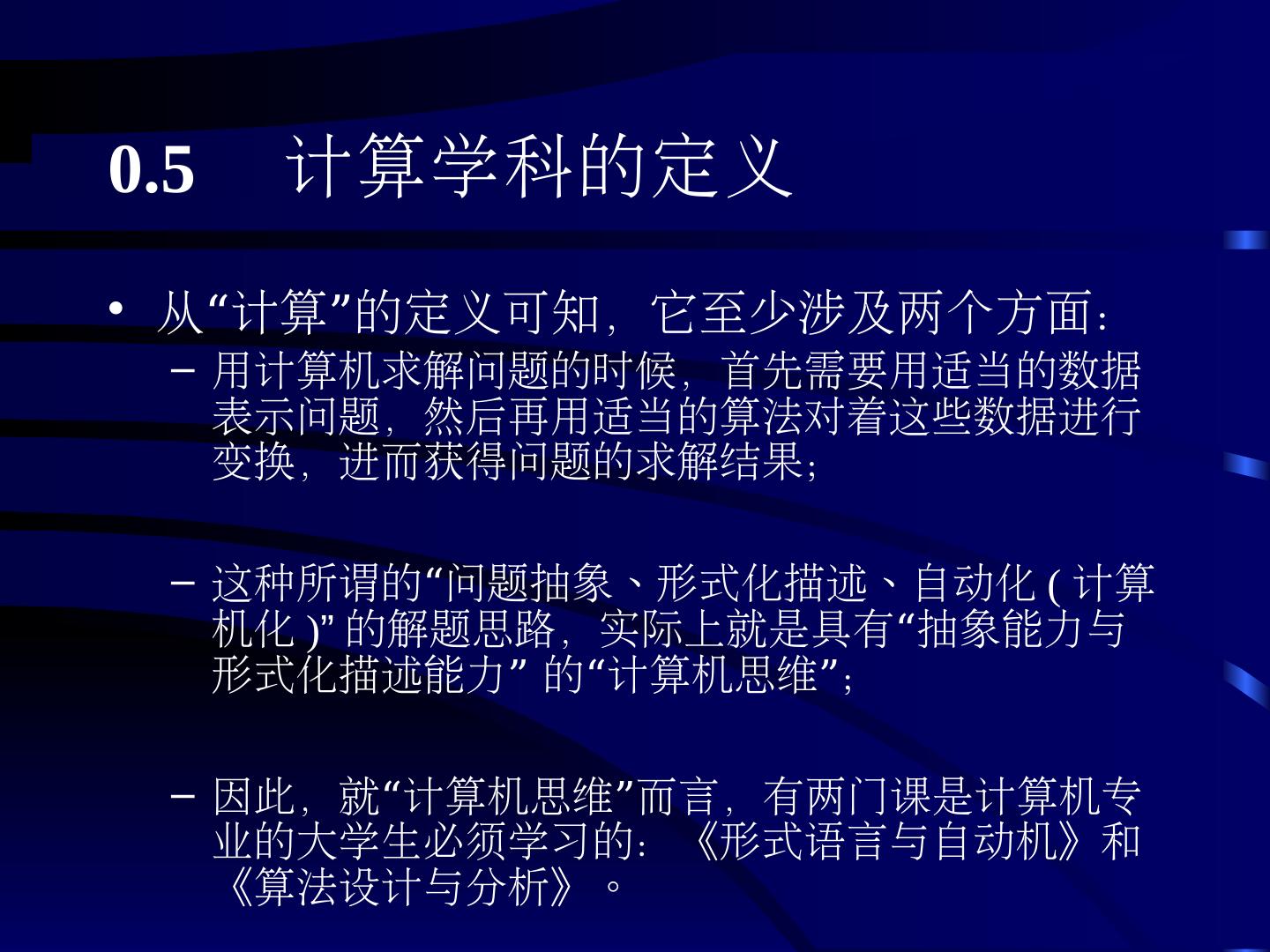 0.5　计算学科的定义

• 从“计算”的定义可知，它至少涉及两个方面：
– 用计算机求解问题的时候，首先需要用适当的数据表示问题，然后再用适当的算法对着这些数据进行变换，进而获得问题的求解结果；

– 这种所谓的“问题抽象、形式化描述、自动化 ( 计算机化 )” 的解题思路，实际上就是具有“抽象能力与形式化描述能力” 的“计算机思维”；

– 因此，就“计算机思维”而言，有两门课是计算机专业的大学生必须学习的：《形式语言与自动机》和《算法设计与分析》。